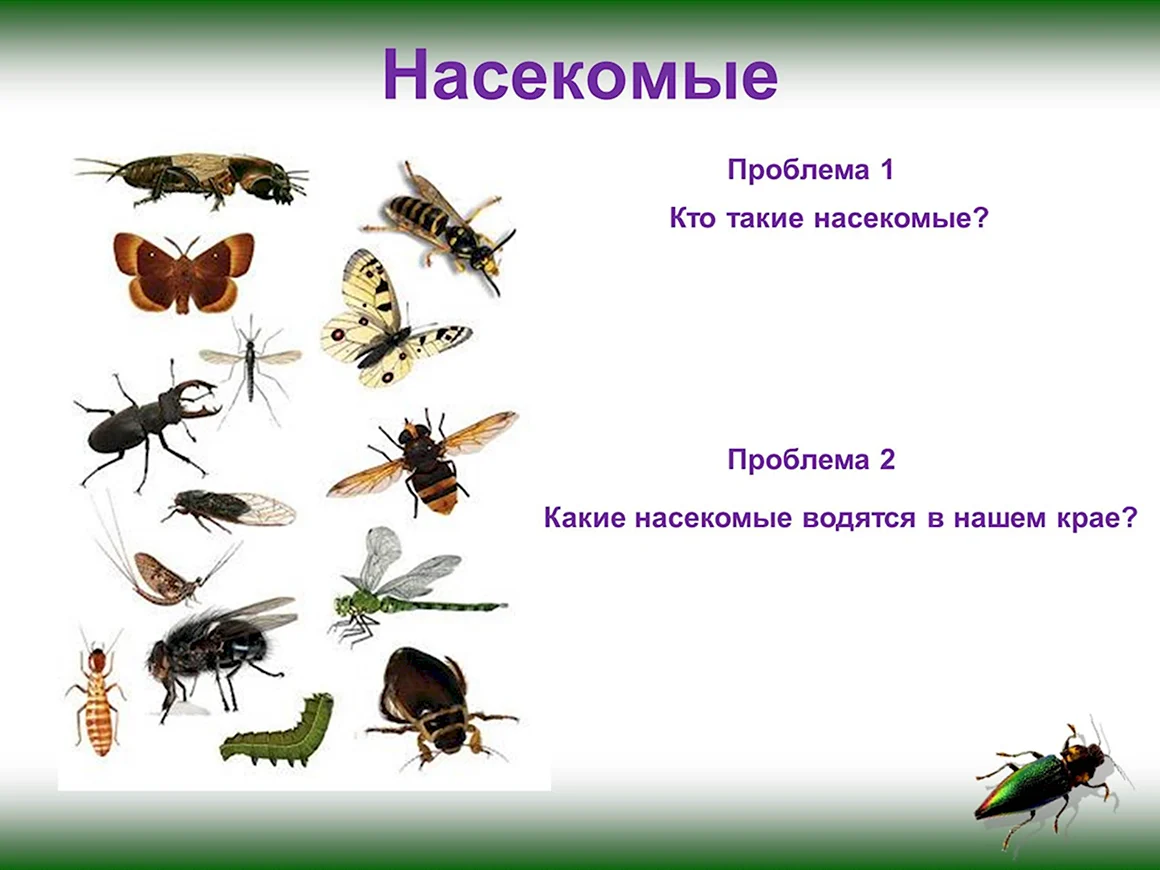 Насекомые

Проблема 1

Кто такие насекомые?

Проблема 2

Какие насекомые водятся в нашем крае?